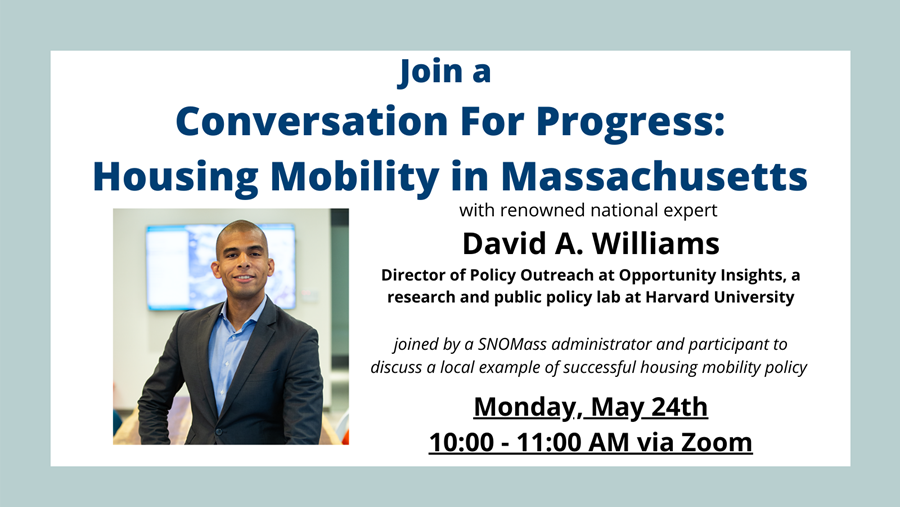 Join a
Conversation For Progress:
Housing Mobility in Massachusetts

with renowned national expert

David A. Williams

Director of Policy Outreach at Opportunity Insights, a research and public policy lab at Harvard University

joined by a SNOMass administrator and participant to discuss a local example of successful housing mobility policy

Monday, May 24th
10:00 - 11:00 AM via Zoom